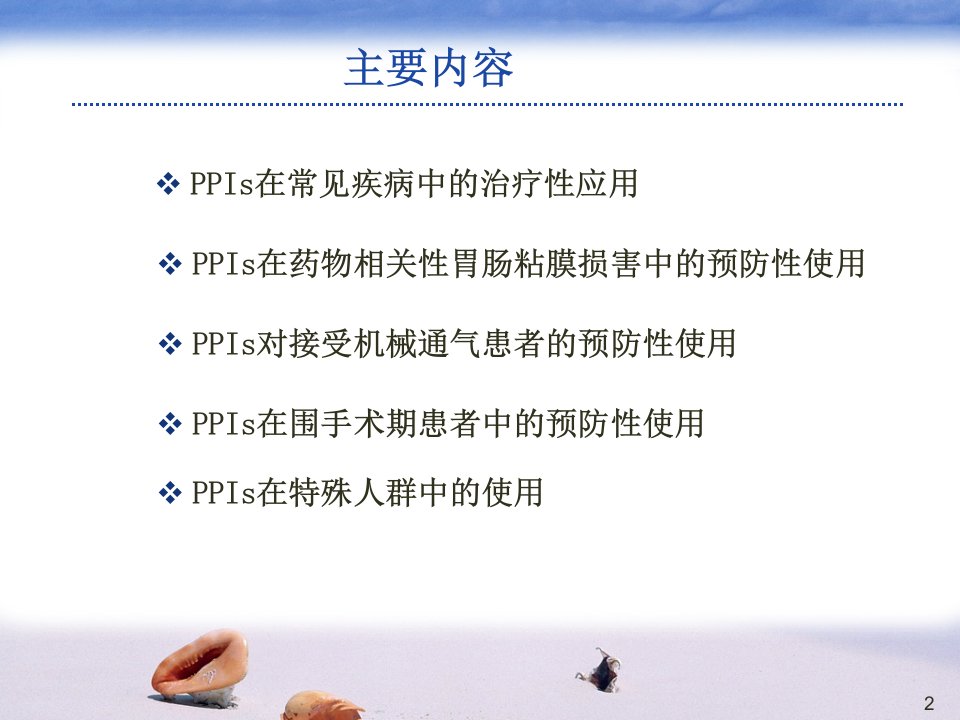 主要内容

❖ PPIs在常见疾病中的治疗性应用

❖ PPIs在药物相关性胃肠粘膜损害中的预防性使用

❖ PPIs对接受机械通气患者的预防性使用

❖ PPIs在围手术期患者中的预防性使用

❖ PPIs在特殊人群中的使用

2